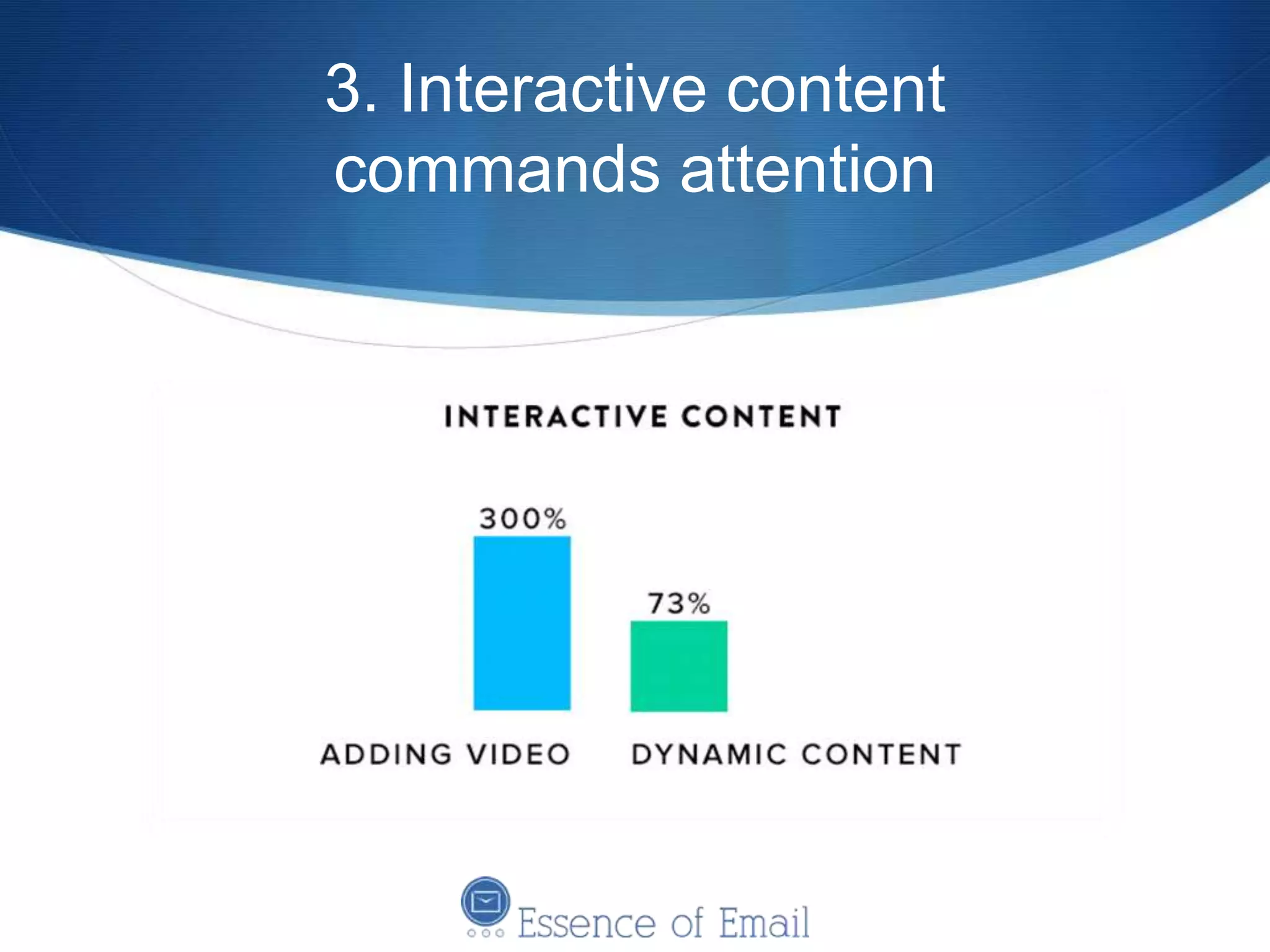 3. Interactive content commands attention

INTERACTIVE CONTENT

300%

73%

ADDING VIDEO

DYNAMIC CONTENT

Essence of Email